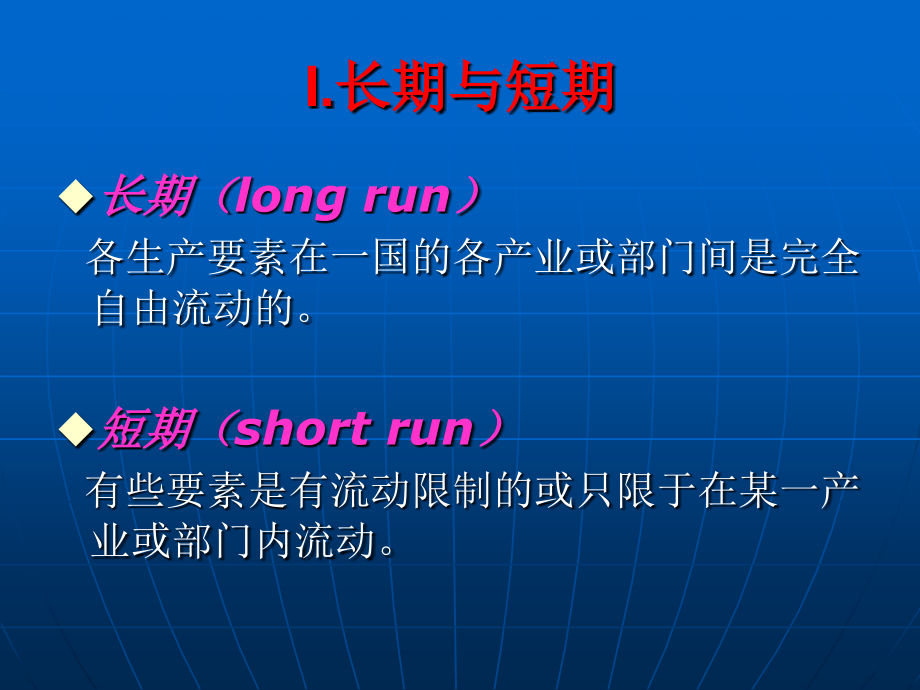 I.长期与短期

◆长期（long run）
各生产要素在一国的各产业或部门间是完全自由流动的。

◆短期（short run）
有些要素是有流动限制的或只限于在某一产业或部门内流动。